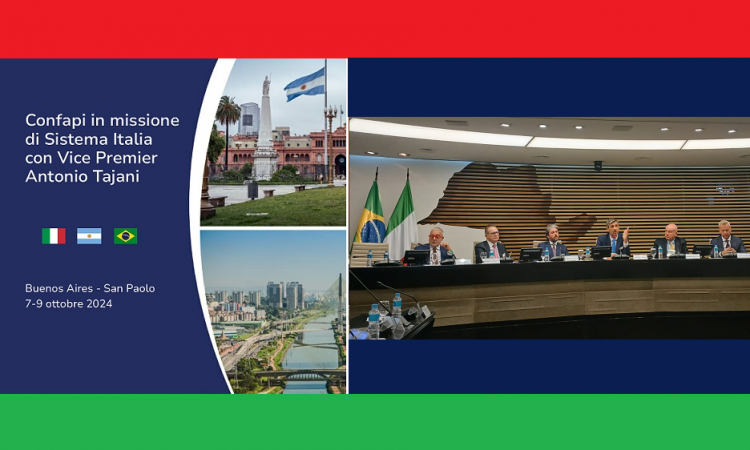 Confapi in missione di Sistema Italia con Vice Premier Antonio Tajani

Buenos Aires - San Paolo
7-9 ottobre 2024